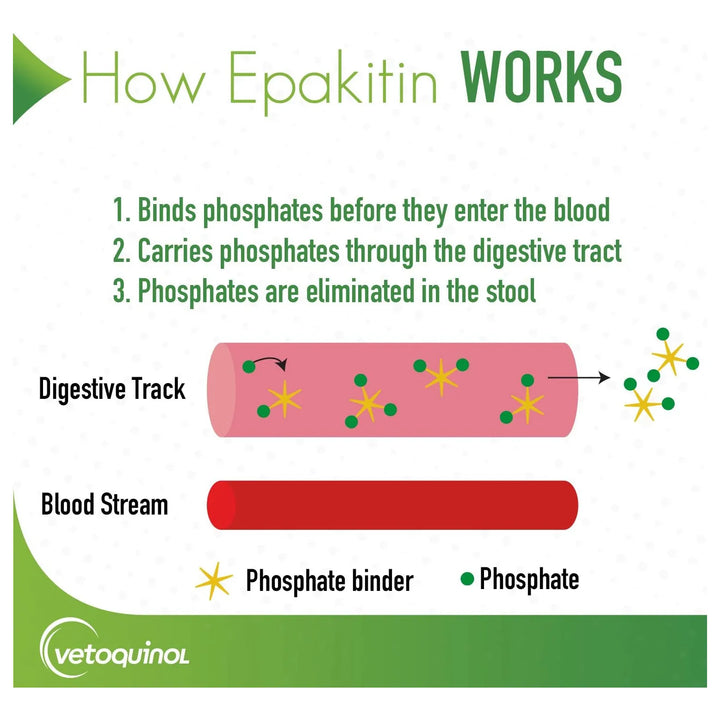 How Epakitin WORKS

1. Binds phosphates before they enter the blood
2. Carries phosphates through the digestive tract
3. Phosphates are eliminated in the stool

Digestive Track

Blood Stream

Phosphate binder
Phosphate

vetoquinol